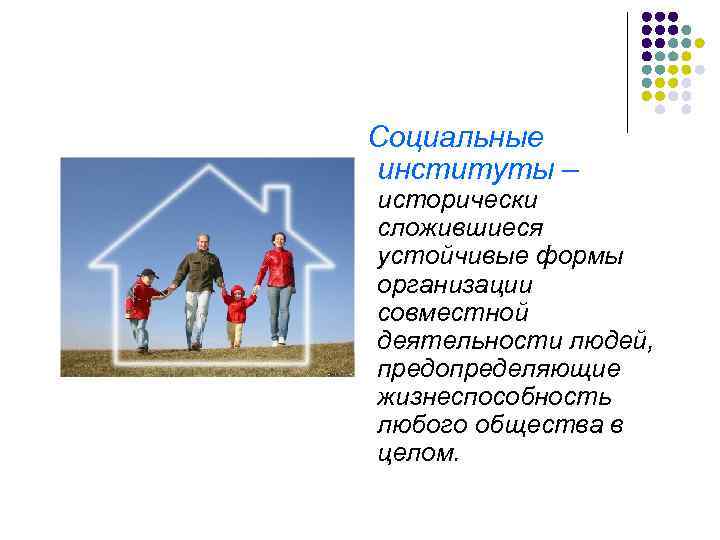 Социальные институты – исторически сложившиеся устойчивые формы организации совместной деятельности людей, предопределяющие жизнеспособность любого общества в целом.